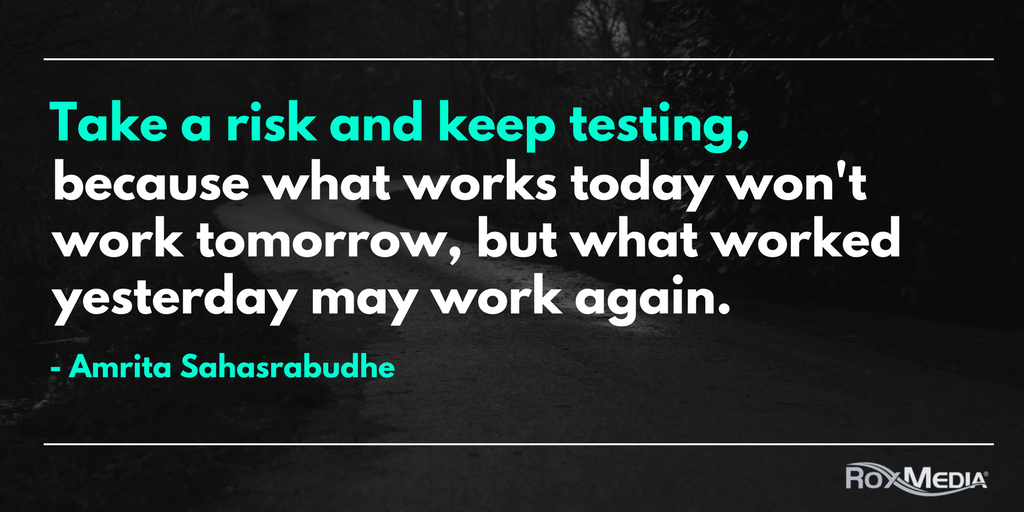 Take a risk and keep testing, because what works today won't work tomorrow, but what worked yesterday may work again.

- Amrita Sahasrabudhe

RoxMedia